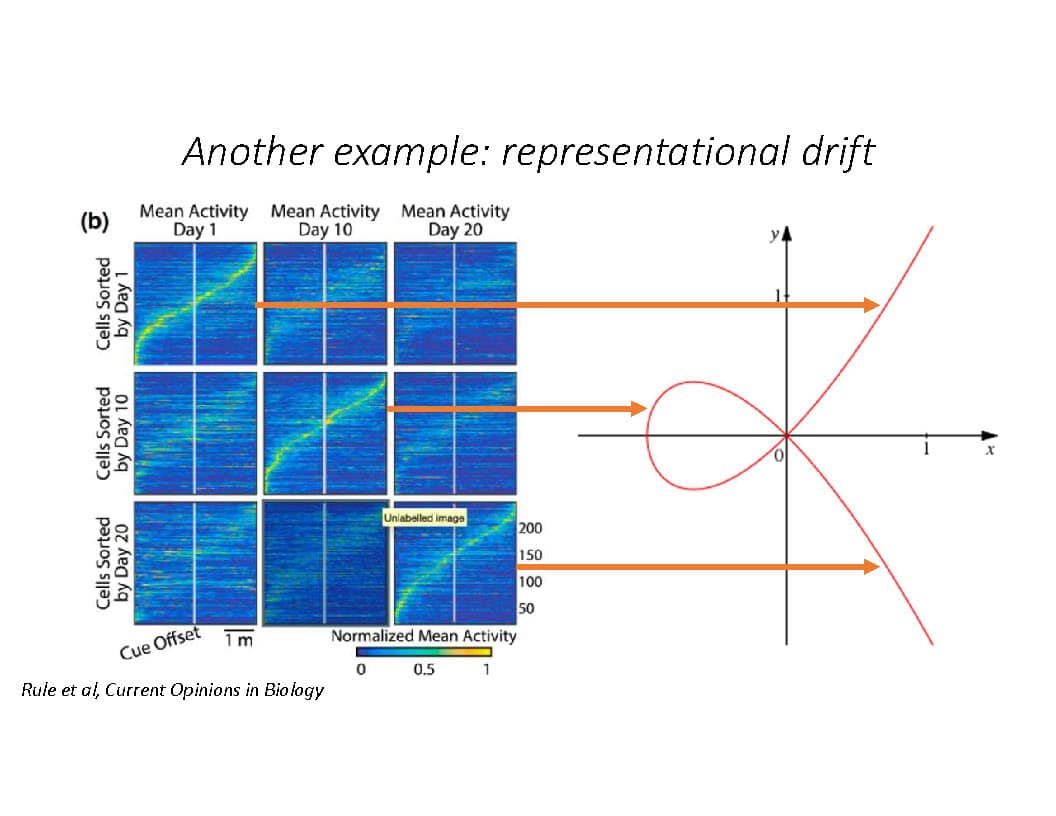 Another example: representational drift

(b)

Mean Activity Day 1

Mean Activity Day 10

Mean Activity Day 20

Cells Sorted by Day 1

Cells Sorted by Day 10

Cells Sorted by Day 20

Unlabelled image

200
150
100
50

Cue Offset

1 m

Normalized Mean Activity

0 0.5 1

y

1

0

1

x

Rule et al, Current Opinions in Biology